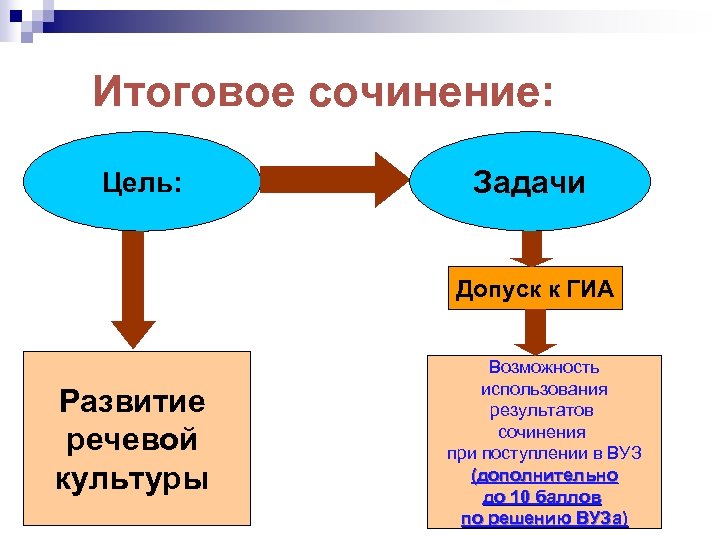 Итоговое сочинение:

Цель:

Задачи

Допуск к ГИА

Развитие речевой культуры

Возможность использования результатов сочинения при поступлении в ВУЗ (дополнительно до 10 баллов по решению ВУЗа)